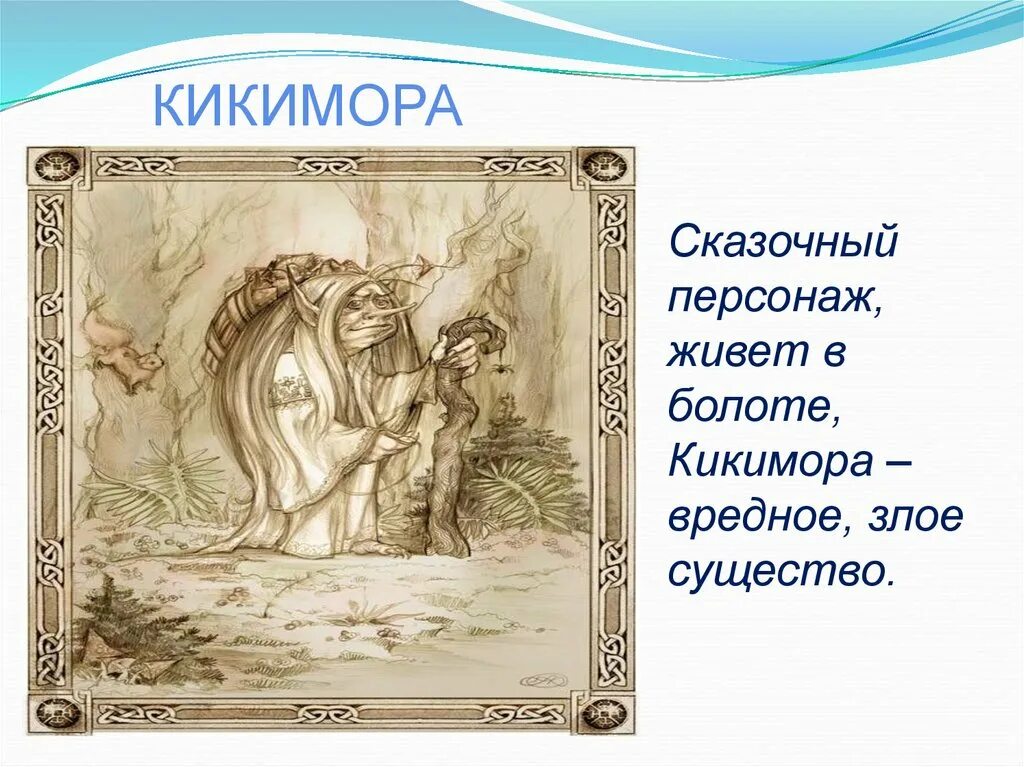 КИКИМОРА

Сказочный персонаж, живет в болоте, Кикимора – вредное, злое существо.